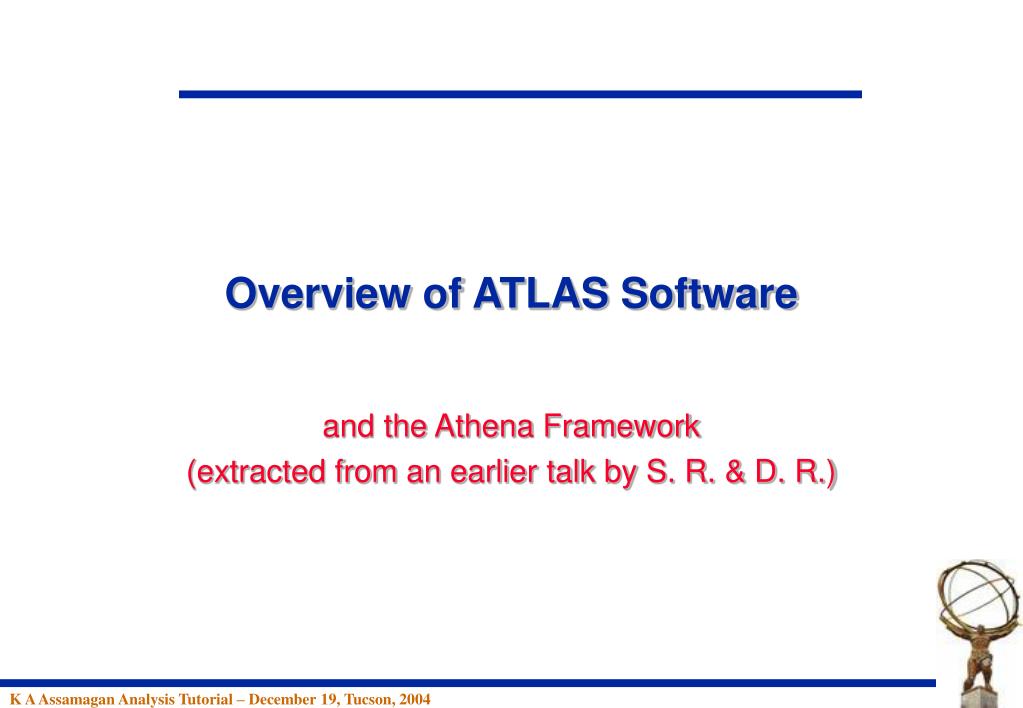 Overview of ATLAS Software

and the Athena Framework
(extracted from an earlier talk by S. R. & D. R.)

K A Assamagan Analysis Tutorial – December 19, Tucson, 2004